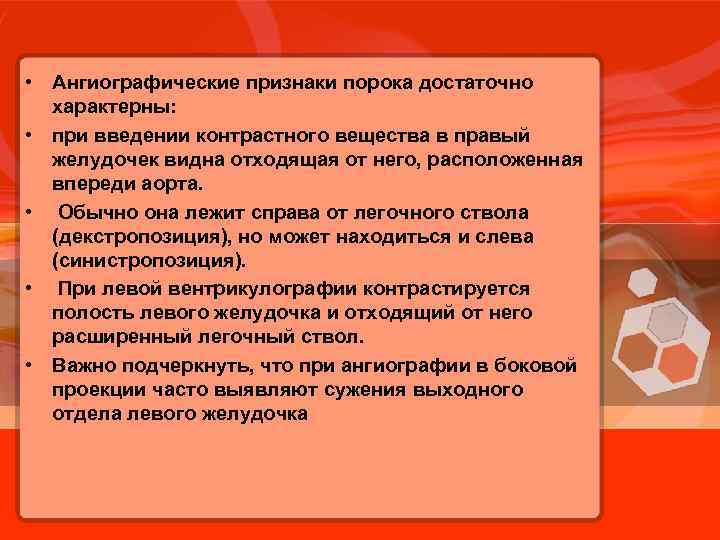 • Ангиографические признаки порока достаточно характерны:
• при введении контрастного вещества в правый желудочек видна отходящая от него, расположенная впереди аорта.
• Обычно она лежит справа от легочного ствола (декстропозиция), но может находиться и слева (синистропозиция).
• При левой вентрикулографии контрастируется полость левого желудочка и отходящий от него расширенный легочный ствол.
• Важно подчеркнуть, что при ангиографии в боковой проекции часто выявляют сужения выходного отдела левого желудочка